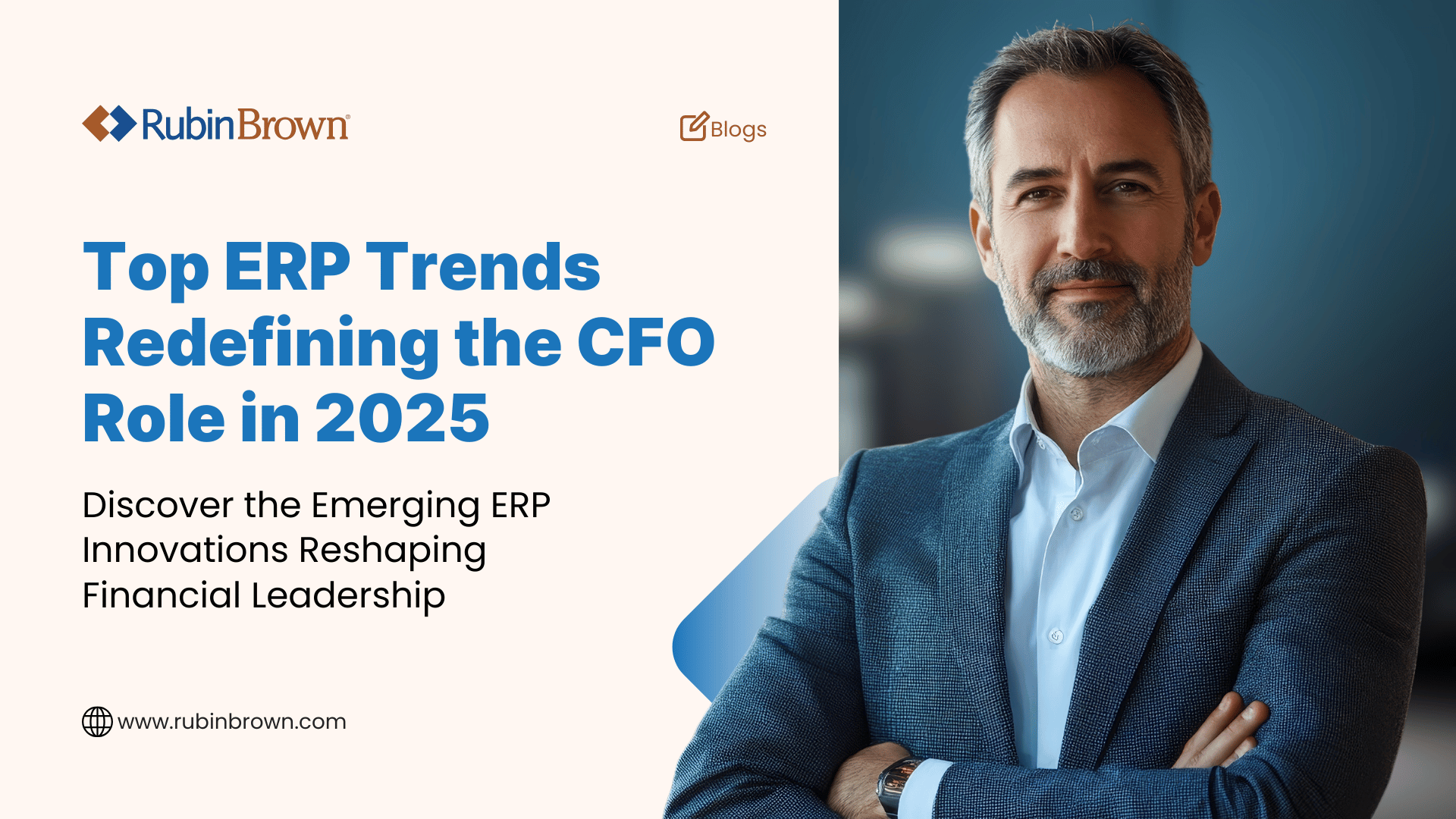 RubinBrown®

Blogs

Top ERP Trends Redefining the CFO Role in 2025

Discover the Emerging ERP Innovations Reshaping Financial Leadership

www.rubinbrown.com